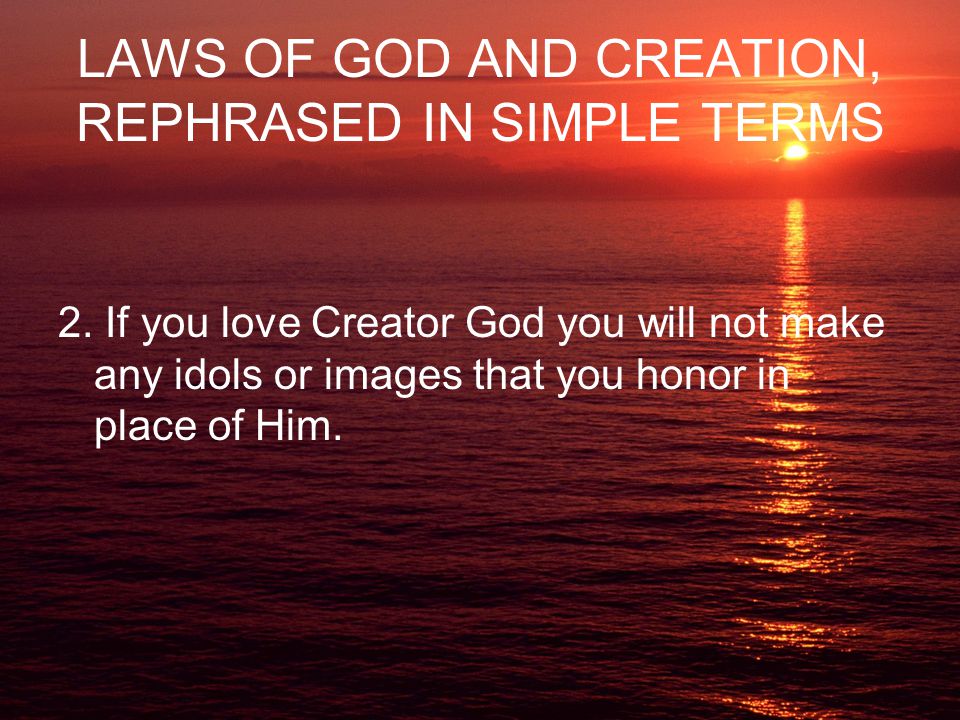 LAWS OF GOD AND CREATION, REPHRASED IN SIMPLE TERMS

2. If you love Creator God you will not make any idols or images that you honor in place of Him.